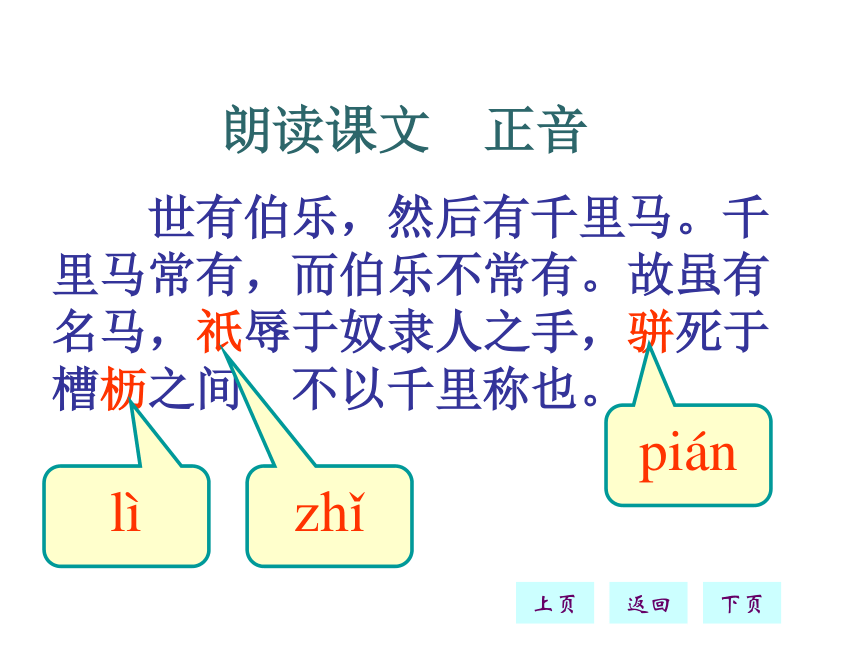 朗读课文　正音

世有伯乐，然后有千里马。千里马常有，而伯乐不常有。故虽有名马，祇辱于奴隶人之手，骈死于槽枥之间　不以千里称也。

lì

zhǐ

pián

上页　返回　下页